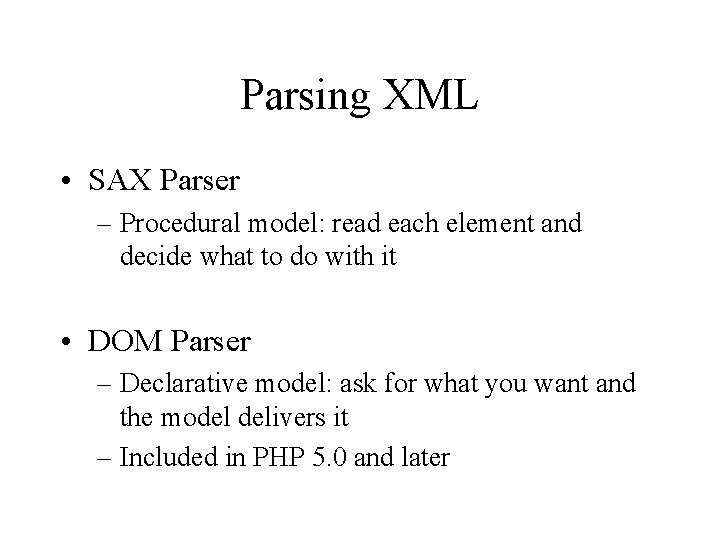 Parsing XML

• SAX Parser
– Procedural model: read each element and decide what to do with it

• DOM Parser
– Declarative model: ask for what you want and the model delivers it
– Included in PHP 5.0 and later